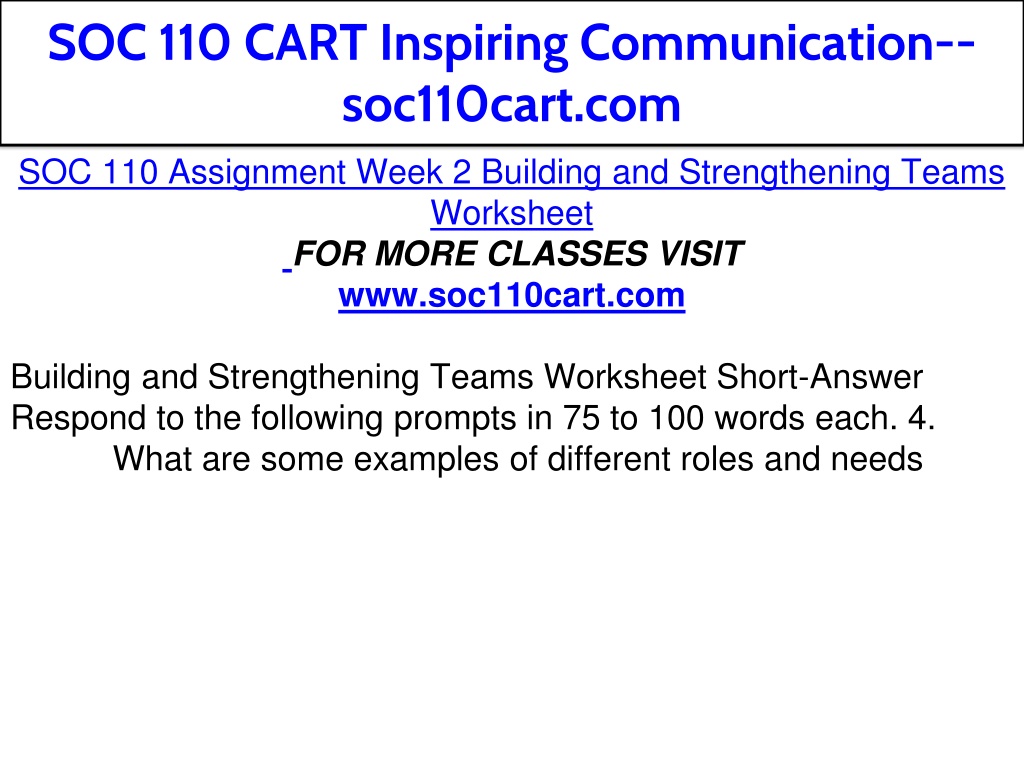 SOC 110 CART Inspiring Communication--soc110cart.com

SOC 110 Assignment Week 2 Building and Strengthening Teams Worksheet

FOR MORE CLASSES VISIT

www.soc110cart.com

Building and Strengthening Teams Worksheet Short-Answer Respond to the following prompts in 75 to 100 words each. 4. What are some examples of different roles and needs